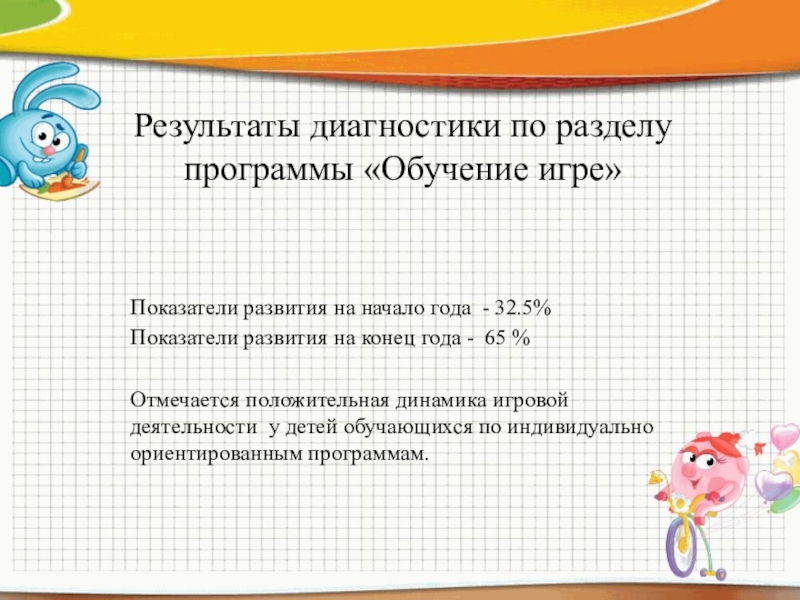 Результаты диагностики по разделу программы «Обучение игре»

Показатели развития на начало года - 32.5%
Показатели развития на конец года - 65 %

Отмечается положительная динамика игровой деятельности у детей обучающихся по индивидуально ориентированным программам.